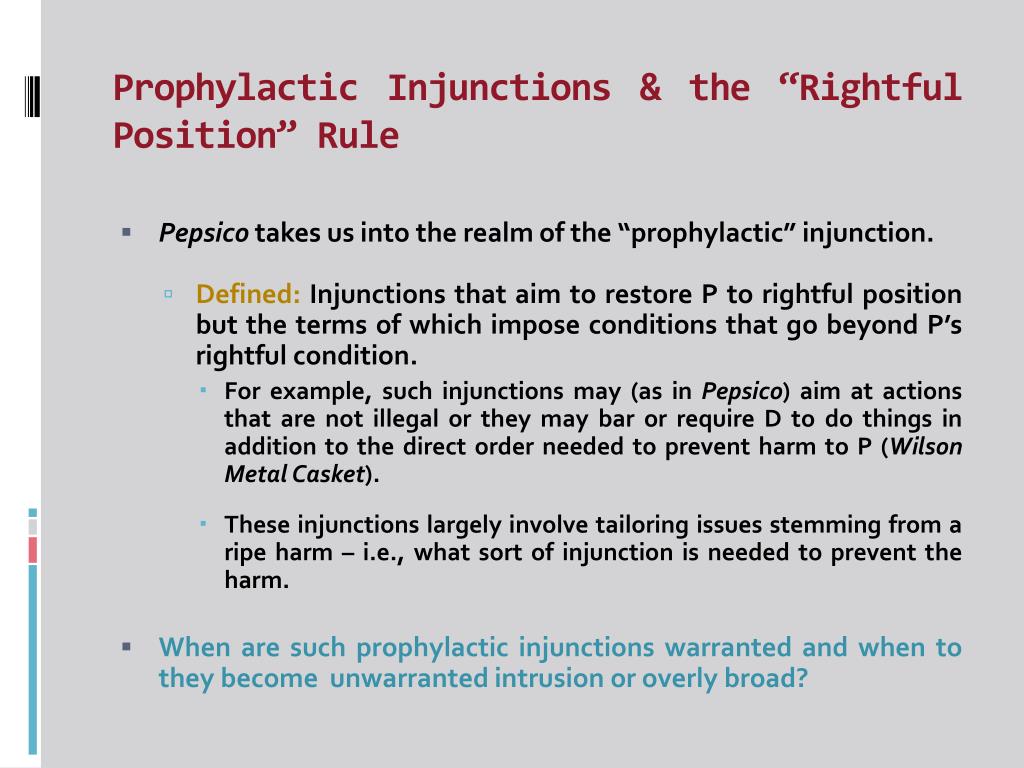 Prophylactic Injunctions & the “Rightful Position” Rule

Pepsico takes us into the realm of the “prophylactic” injunction.

Defined: Injunctions that aim to restore P to rightful position but the terms of which impose conditions that go beyond P’s rightful condition.

For example, such injunctions may (as in Pepsico) aim at actions that are not illegal or they may bar or require D to do things in addition to the direct order needed to prevent harm to P (Wilson Metal Casket).

These injunctions largely involve tailoring issues stemming from a ripe harm – i.e., what sort of injunction is needed to prevent the harm.

When are such prophylactic injunctions warranted and when to they become unwarranted intrusion or overly broad?